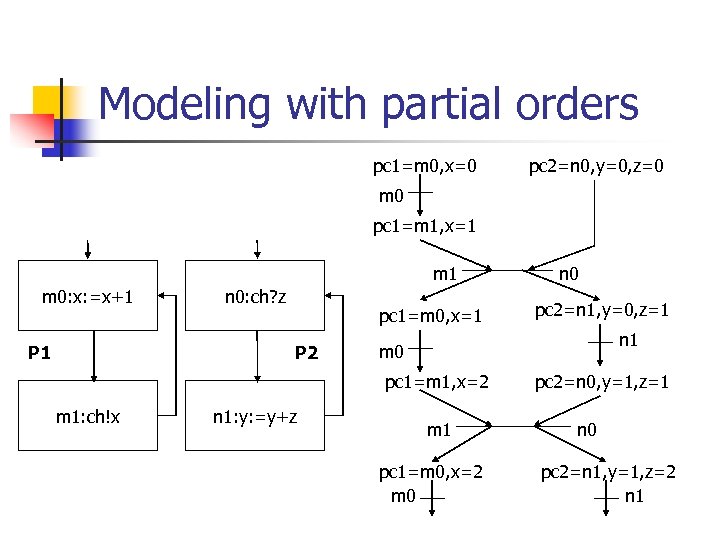 Modeling with partial orders

m0:x:=x+1

P1

m1:ch!x

n0:ch?z

P2

n1:y:=y+z

pc1=m0,x=0
pc2=n0,y=0,z=0
m0
pc1=m1,x=1
m1
n0
pc1=m0,x=1
pc2=n1,y=0,z=1
m0
n1
pc1=m1,x=2
pc2=n0,y=1,z=1
m1
n0
pc1=m0,x=2
pc2=n1,y=1,z=2
m0
n1